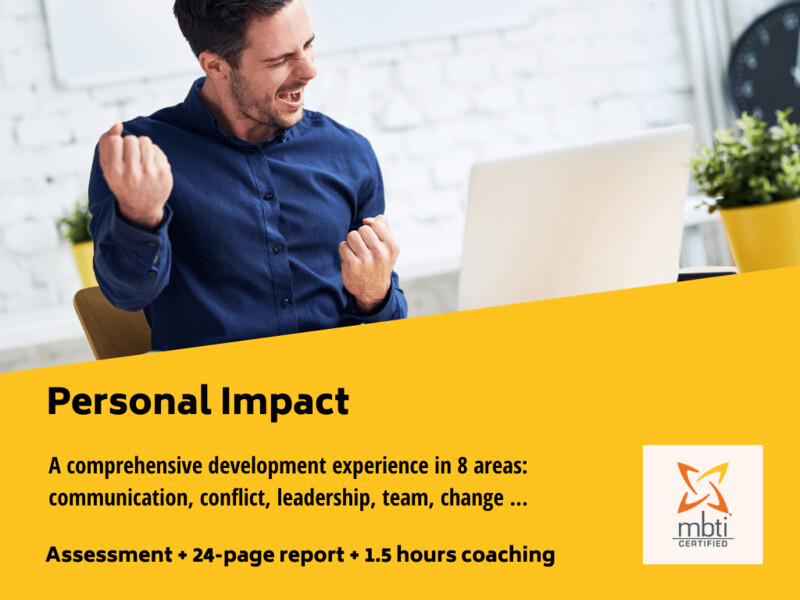 Personal Impact

A comprehensive development experience in 8 areas: communication, conflict, leadership, team, change ...

Assessment + 24-page report + 1.5 hours coaching

mbti
CERTIFIED